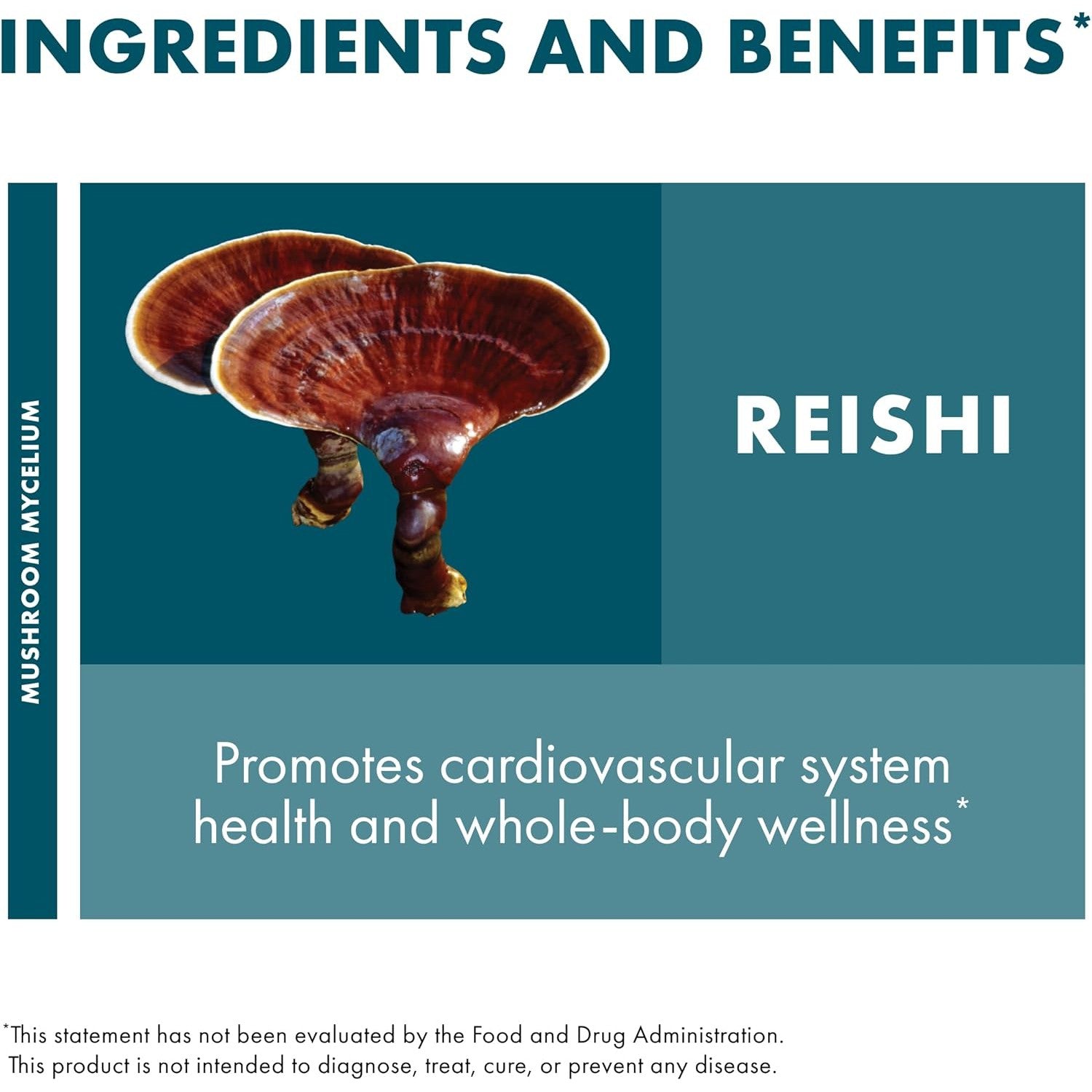 INGREDIENTS AND BENEFITS*

MUSHROOM MYCELIUM

REISHI

Promotes cardiovascular system health and whole-body wellness*

*This statement has not been evaluated by the Food and Drug Administration. This product is not intended to diagnose, treat, cure, or prevent any disease.